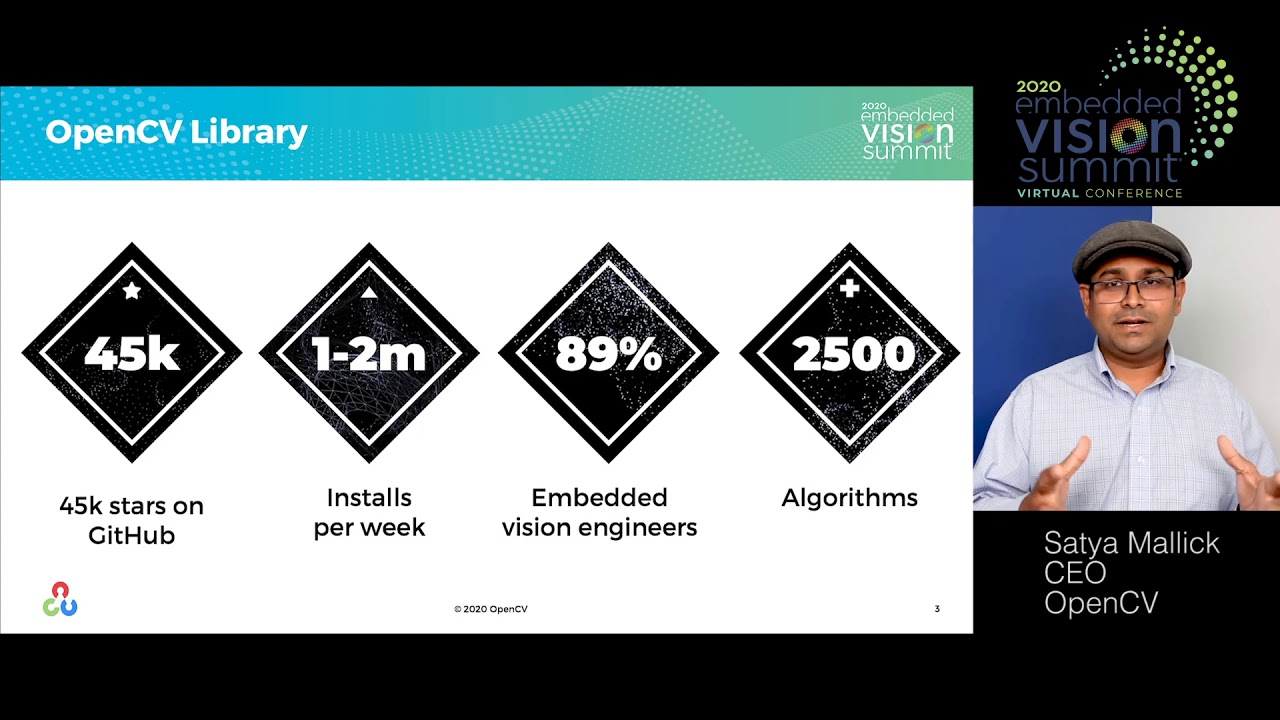 OpenCV Library

2020 embedded VISION summit

45k

45k stars on GitHub

1-2m

Installs per week

89%

Embedded vision engineers

2500

Algorithms

© 2020 OpenCV

3

2020 embedded VISION summit VIRTUAL CONFERENCE

Satya Mallick
CEO
OpenCV